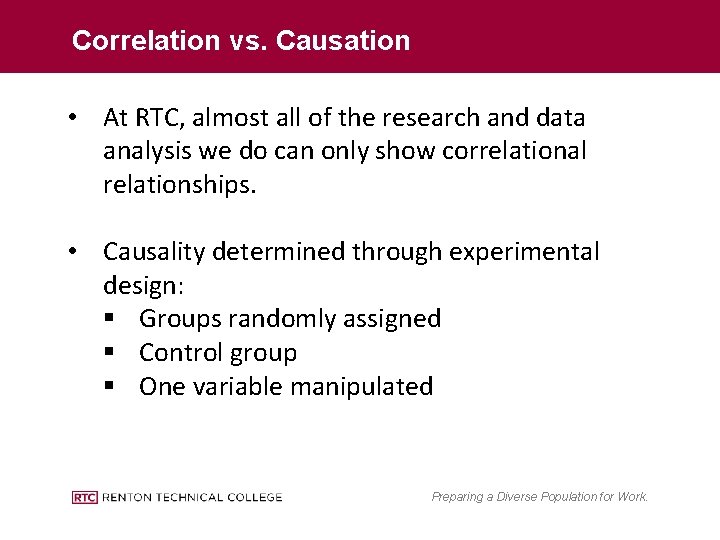 Correlation vs. Causation

• At RTC, almost all of the research and data analysis we do can only show correlational relationships.

• Causality determined through experimental design:
▪ Groups randomly assigned
▪ Control group
▪ One variable manipulated

RTC RENTON TECHNICAL COLLEGE

Preparing a Diverse Population for Work.